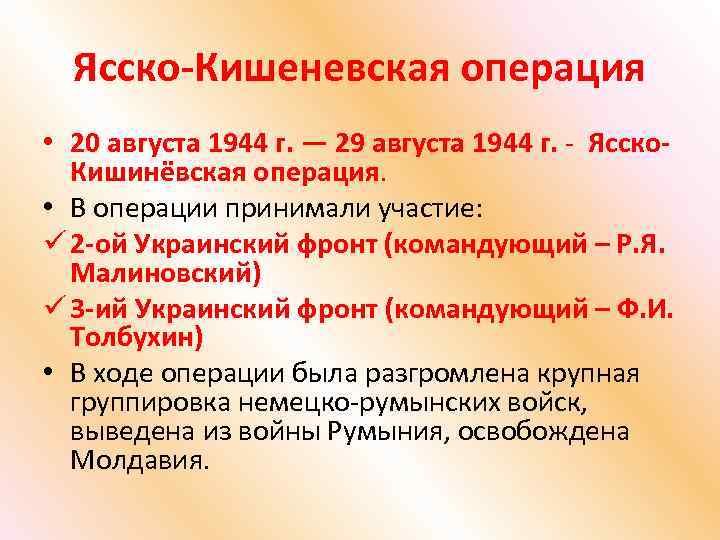 Ясско-Кишеневская операция

• 20 августа 1944 г. — 29 августа 1944 г. - Ясско-Кишинёвская операция.

• В операции принимали участие:

✓ 2-ой Украинский фронт (командующий – Р.Я. Малиновский)

✓ 3-ий Украинский фронт (командующий – Ф.И. Толбухин)

• В ходе операции была разгромлена крупная группировка немецко-румынских войск, выведена из войны Румыния, освобождена Молдавия.